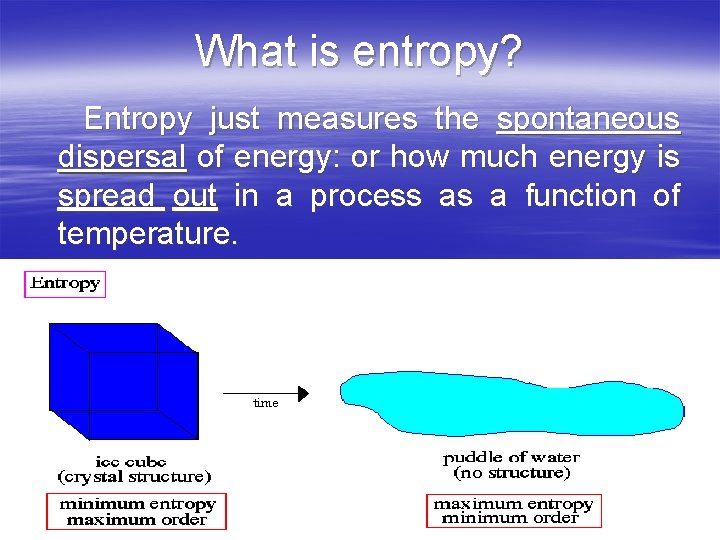 What is entropy?

Entropy just measures the spontaneous dispersal of energy: or how much energy is spread out in a process as a function of temperature.

Entropy

time

ice cube
(crystal structure)

minimum entropy
maximum order

puddle of water
(no structure)

maximum entropy
minimum order